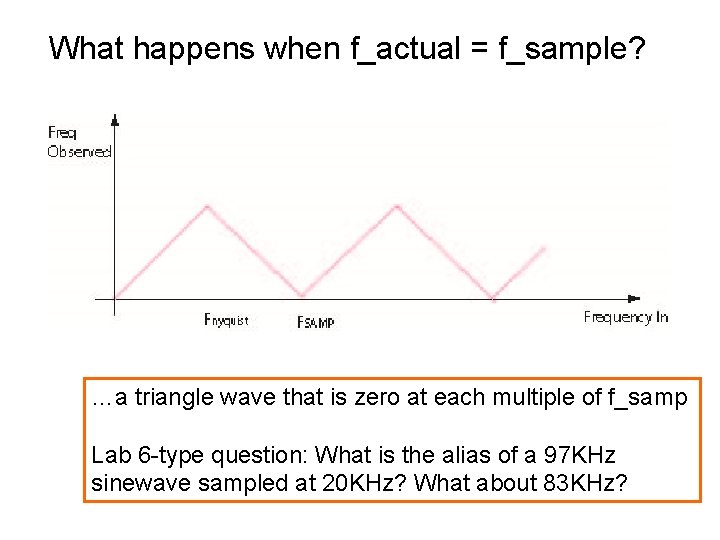 What happens when f_actual = f_sample?

Freq Observed

Fnyquist

FSAMP

Frequency In

…a triangle wave that is zero at each multiple of f_samp

Lab 6-type question: What is the alias of a 97KHz sinewave sampled at 20KHz? What about 83KHz?